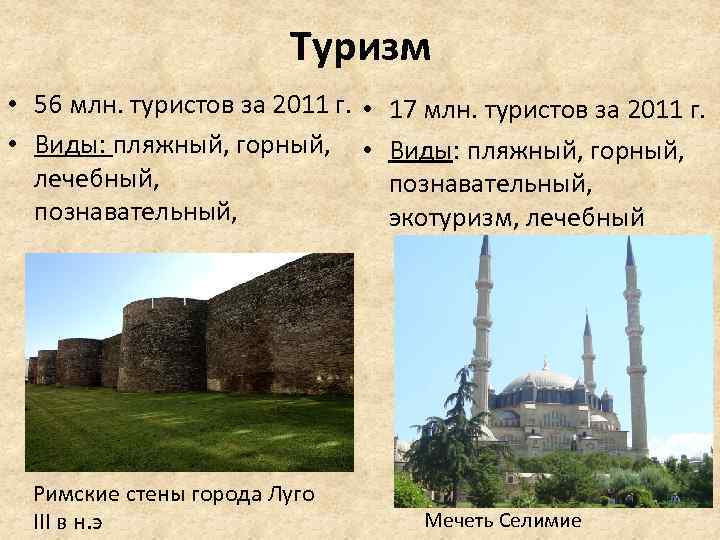 Туризм

• 56 млн. туристов за 2011 г.
• Виды: пляжный, горный, лечебный, познавательный,

Римские стены города Луго III в н.э

• 17 млн. туристов за 2011 г.
• Виды: пляжный, горный, познавательный, экотуризм, лечебный

Мечеть Селимие